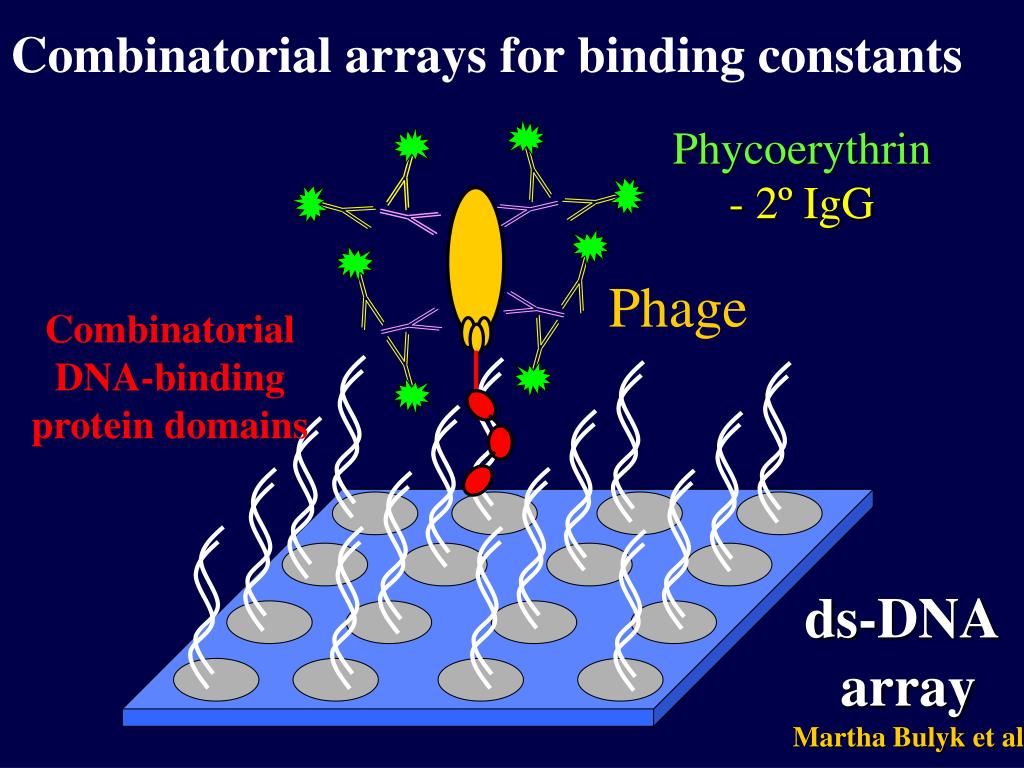 Combinatorial arrays for binding constants

Phycoerythrin
- 2º IgG

Phage

Combinatorial
DNA-binding
protein domains

ds-DNA
array

Martha Bulyk et al